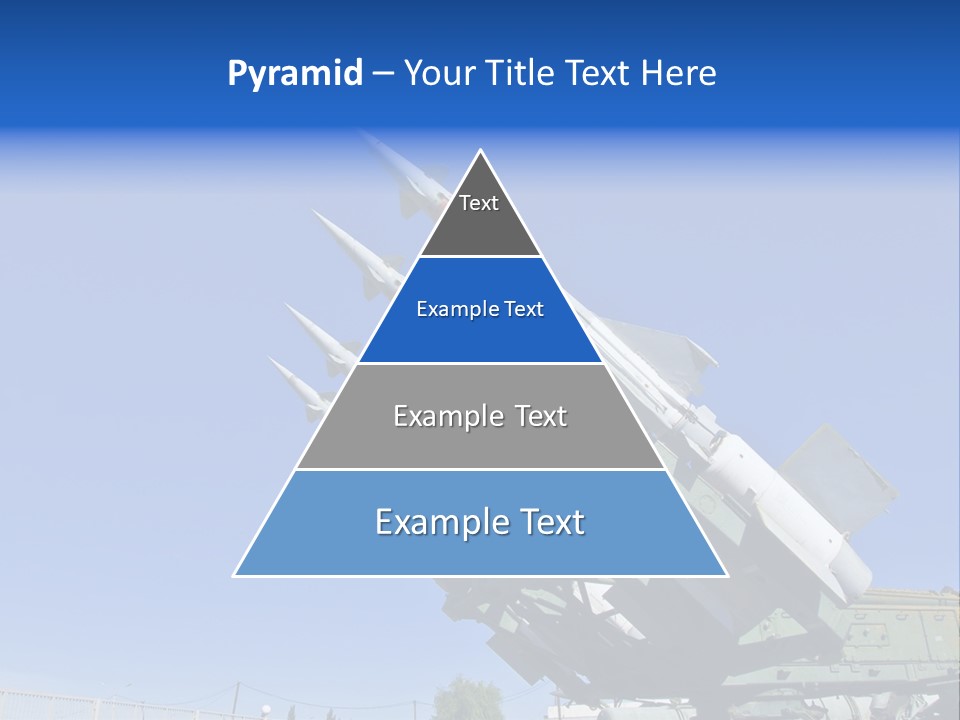 Pyramid – Your Title Text Here

Text

Example Text

Example Text

Example Text